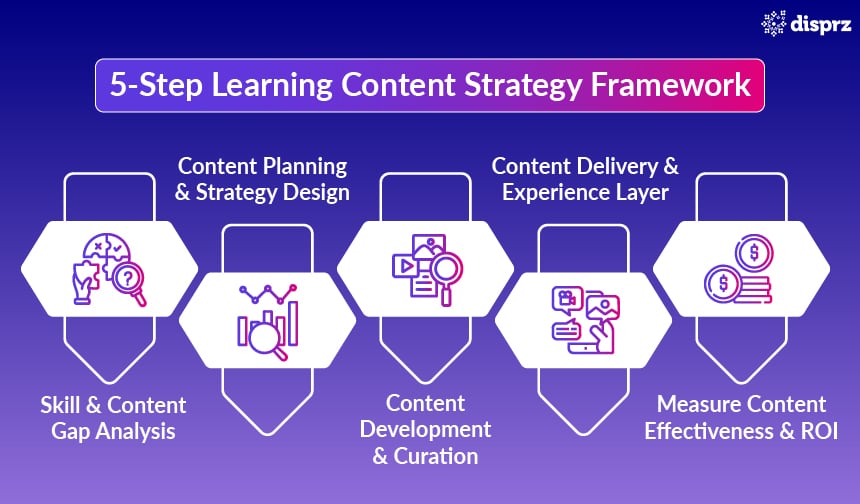 disprz

5-Step Learning Content Strategy Framework

Skill & Content Gap Analysis

Content Planning & Strategy Design

Content Development & Curation

Content Delivery & Experience Layer

Measure Content Effectiveness & ROI